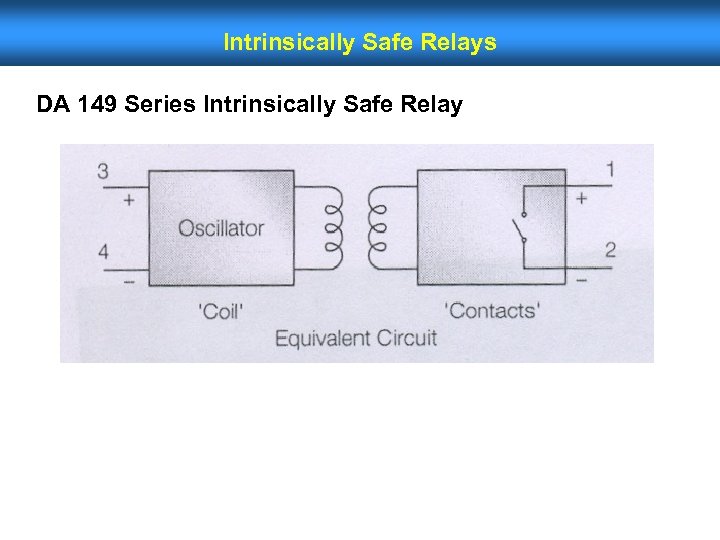 Intrinsically Safe Relays

DA 149 Series Intrinsically Safe Relay

3
+
Oscillator
4
−
1
+
2
−
'Coil'
'Contacts'
Equivalent Circuit